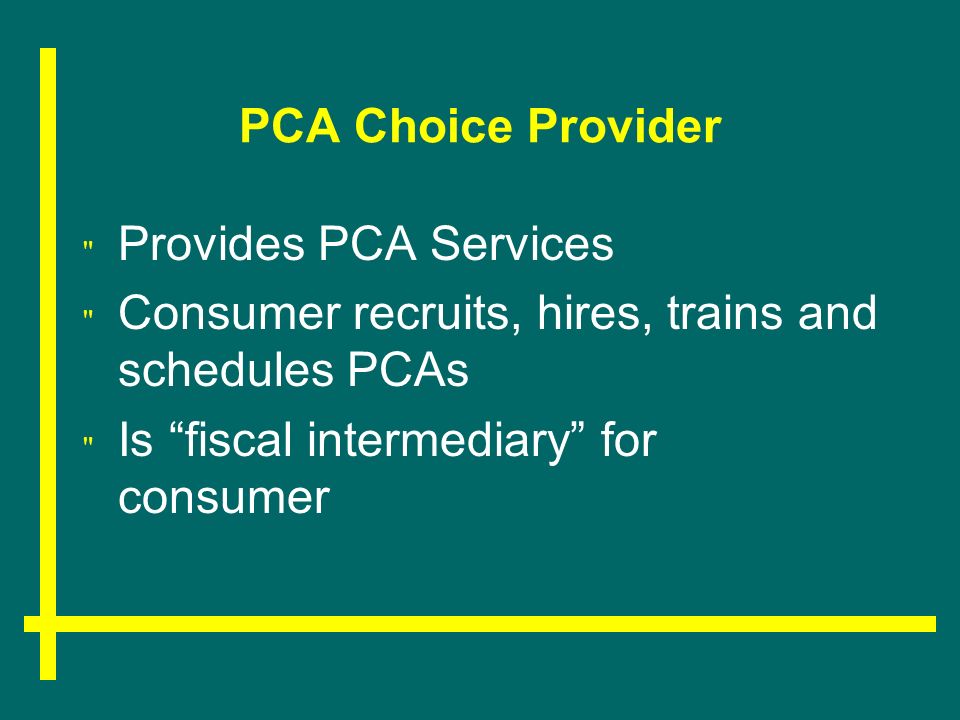 PCA Choice Provider

" Provides PCA Services

" Consumer recruits, hires, trains and schedules PCAs

" Is “fiscal intermediary” for consumer